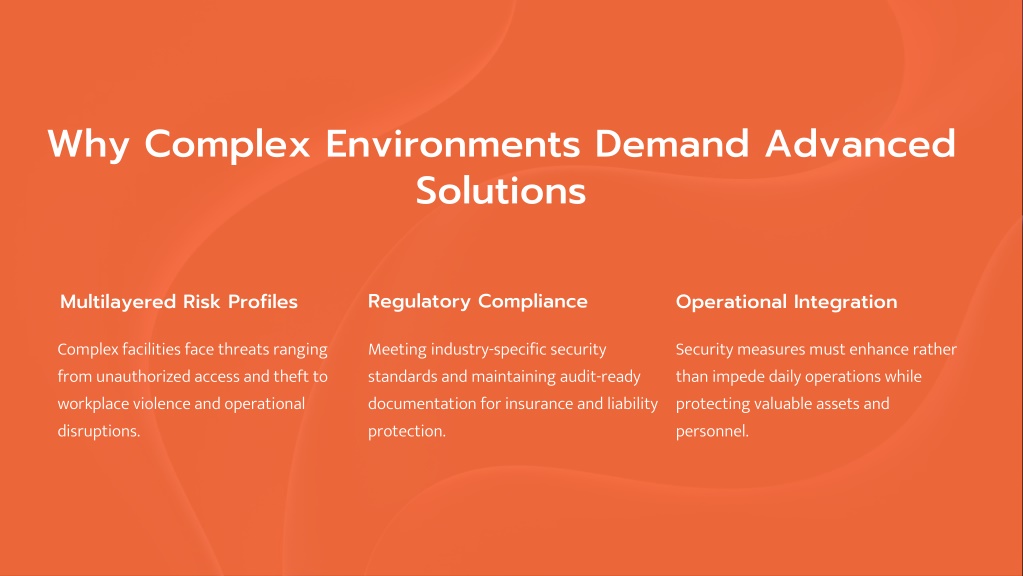 Why Complex Environments Demand Advanced Solutions

Multilayered Risk Profiles

Complex facilities face threats ranging from unauthorized access and theft to workplace violence and operational disruptions.

Regulatory Compliance

Meeting industry-specific security standards and maintaining audit-ready documentation for insurance and liability protection.

Operational Integration

Security measures must enhance rather than impede daily operations while protecting valuable assets and personnel.